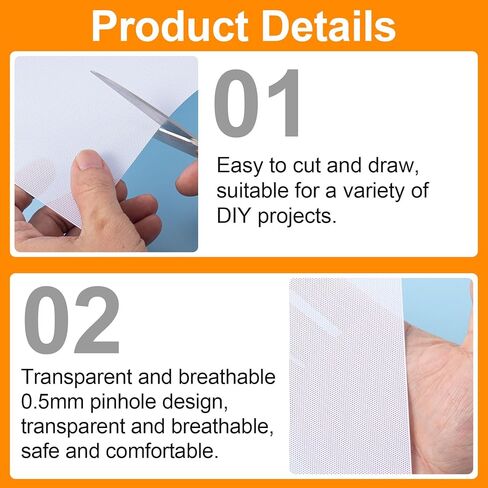 Product Details

01

Easy to cut and draw, suitable for a variety of DIY projects.

02

Transparent and breathable 0.5mm pinhole design, transparent and breathable, safe and comfortable.